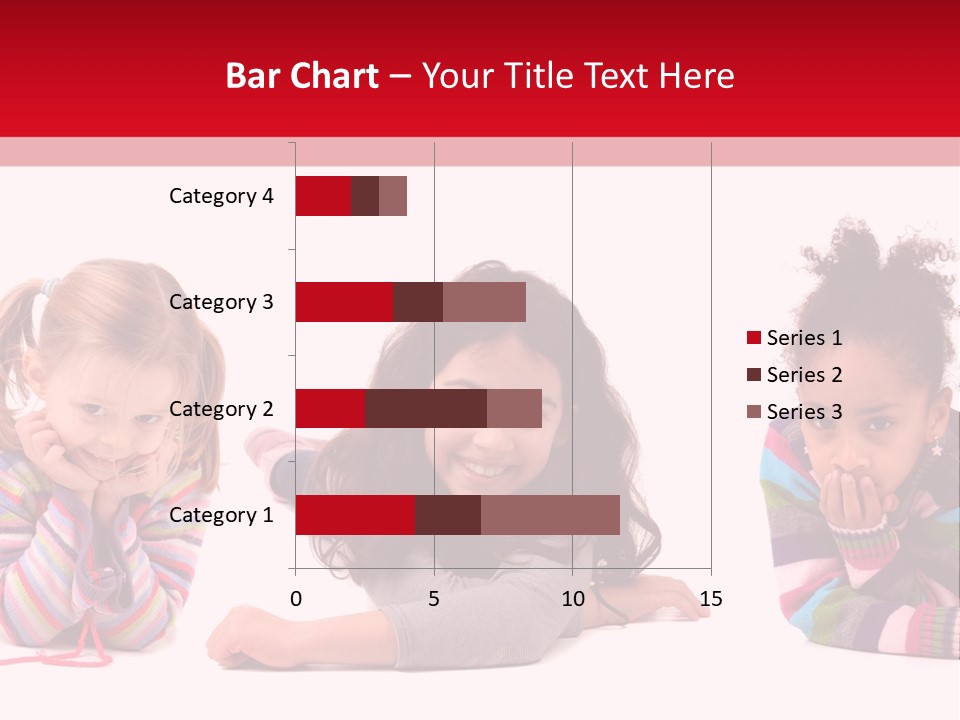 Bar Chart – Your Title Text Here

Category 4
Category 3
Category 2
Category 1

0 5 10 15

Series 1
Series 2
Series 3